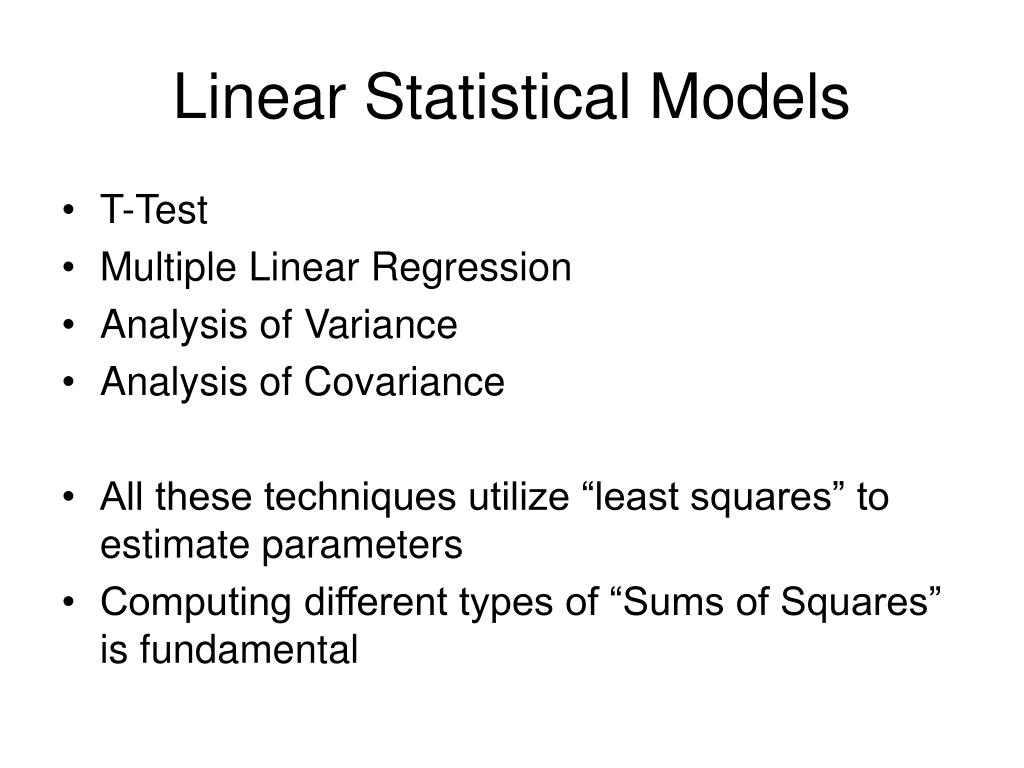 Linear Statistical Models

• T-Test
• Multiple Linear Regression
• Analysis of Variance
• Analysis of Covariance

• All these techniques utilize “least squares” to estimate parameters
• Computing different types of “Sums of Squares” is fundamental